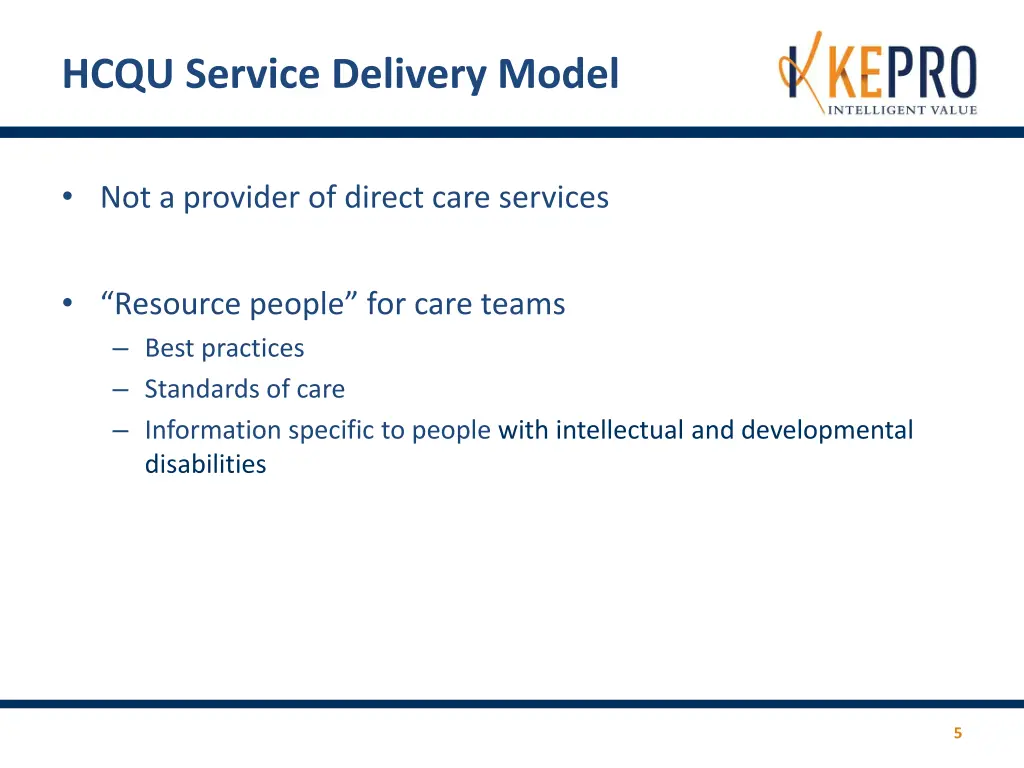 HCQU Service Delivery Model

KEPRO
INTELLIGENT VALUE

• Not a provider of direct care services

• “Resource people” for care teams
– Best practices
– Standards of care
– Information specific to people with intellectual and developmental disabilities

5